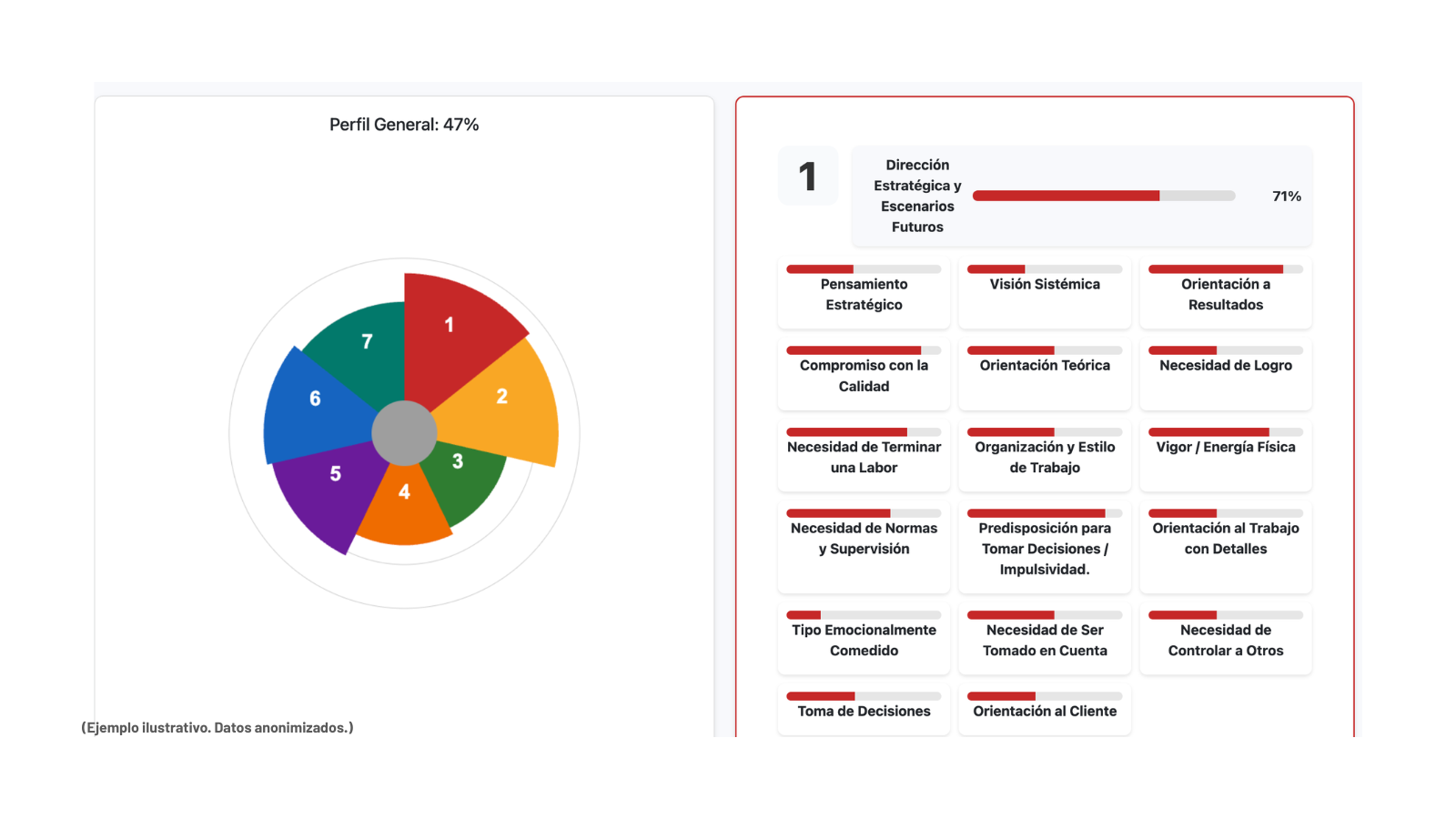 Perfil General: 47%

1
2
3
4
5
6
7

(Ejemplo ilustrativo. Datos anonimizados.)

1

Dirección Estratégica y Escenarios Futuros

71%

Pensamiento Estratégico

Visión Sistémica

Orientación a Resultados

Compromiso con la Calidad

Orientación Teórica

Necesidad de Logro

Necesidad de Terminar una Labor

Organización y Estilo de Trabajo

Vigor / Energía Física

Necesidad de Normas y Supervisión

Predisposición para Tomar Decisiones / Impulsividad.

Orientación al Trabajo con Detalles

Tipo Emocionalmente Comedido

Necesidad de Ser Tomado en Cuenta

Necesidad de Controlar a Otros

Toma de Decisiones

Orientación al Cliente